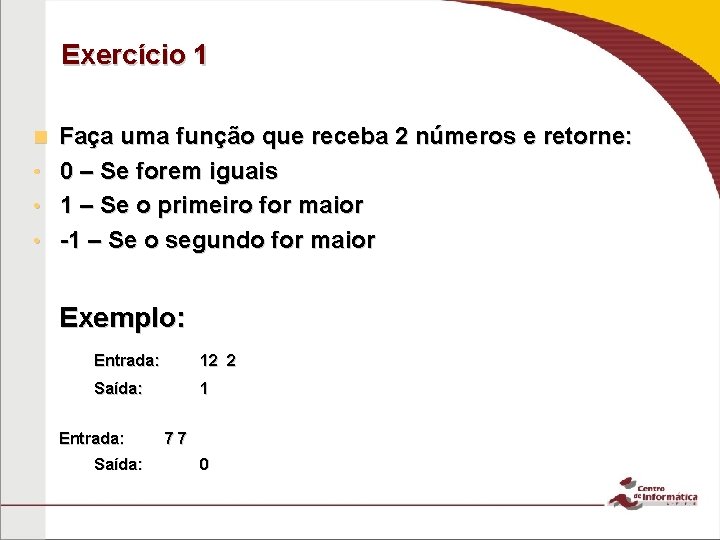 Exercício 1

Faça uma função que receba 2 números e retorne:
0 – Se forem iguais
1 – Se o primeiro for maior
-1 – Se o segundo for maior

Exemplo:

Entrada: 12 2
Saída: 1

Entrada: 7 7
Saída: 0

Centro de Informática